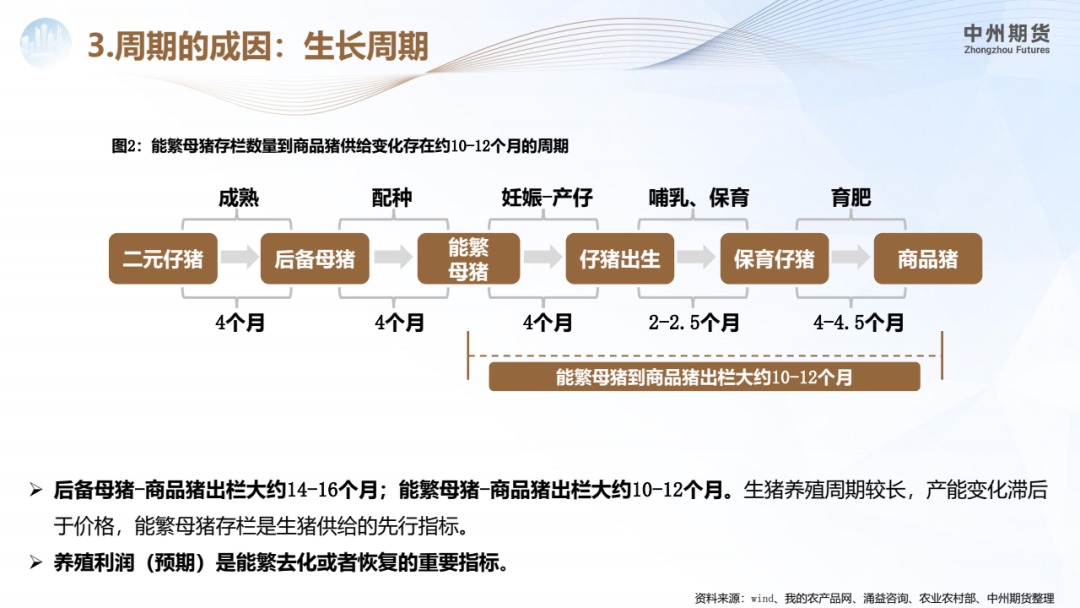 3.周期的成因：生长周期

中州期货
Zhongzhou Futures

图2：能繁母猪存栏数量到商品猪供给变化存在约10-12个月的周期

成熟　配种　妊娠-产仔　哺乳、保育　育肥

二元仔猪　后备母猪　能繁母猪　仔猪出生　保育仔猪　商品猪

4个月　4个月　4个月　2-2.5个月　4-4.5个月

能繁母猪到商品猪出栏大约10-12个月

➢ 后备母猪-商品猪出栏大约14-16个月；能繁母猪-商品猪出栏大约10-12个月。生猪养殖周期较长，产能变化滞后于价格，能繁母猪存栏是生猪供给的先行指标。

➢ 养殖利润（预期）是能繁去化或者恢复的重要指标。

资料来源：wind、我的农产品网、涌益咨询、农业农村部、中州期货整理